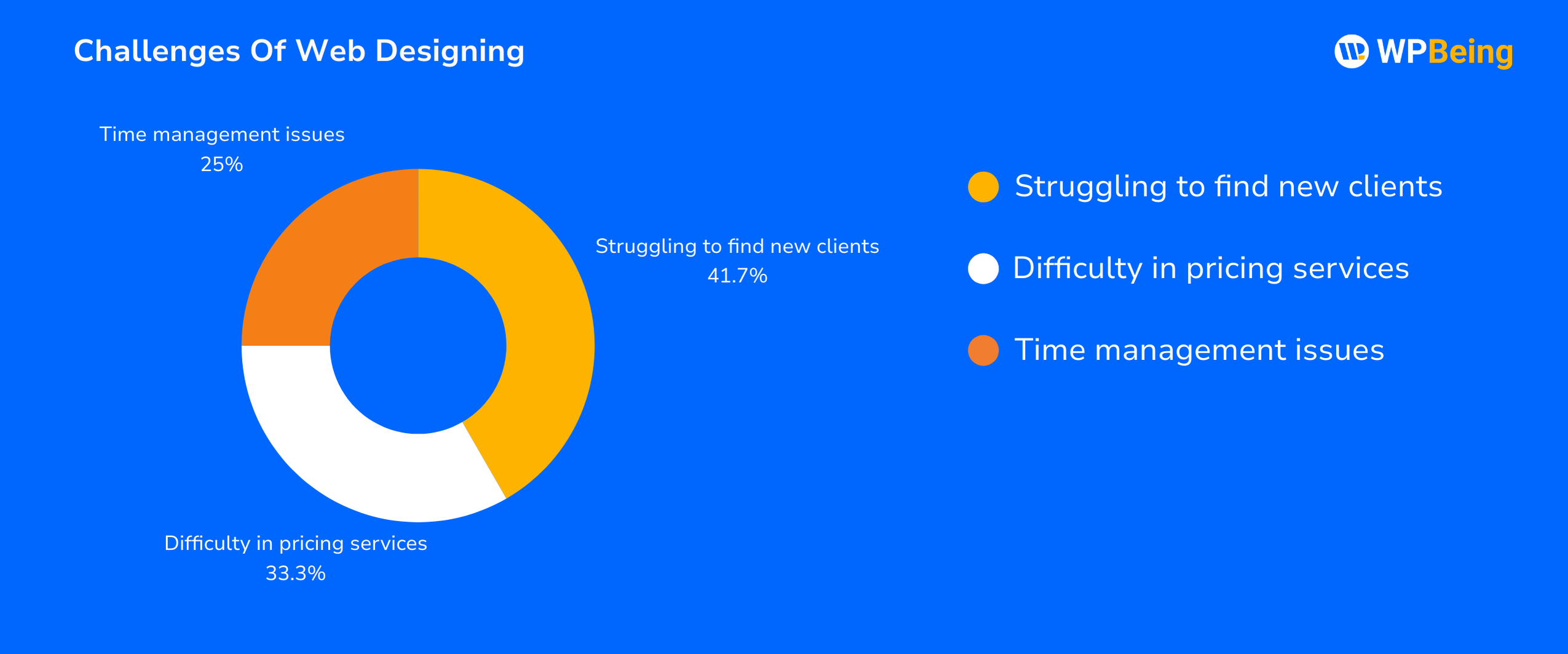 Challenges Of Web Designing

WPBeing

Time management issues
25%

Struggling to find new clients
41.7%

Difficulty in pricing services
33.3%

Struggling to find new clients

Difficulty in pricing services

Time management issues